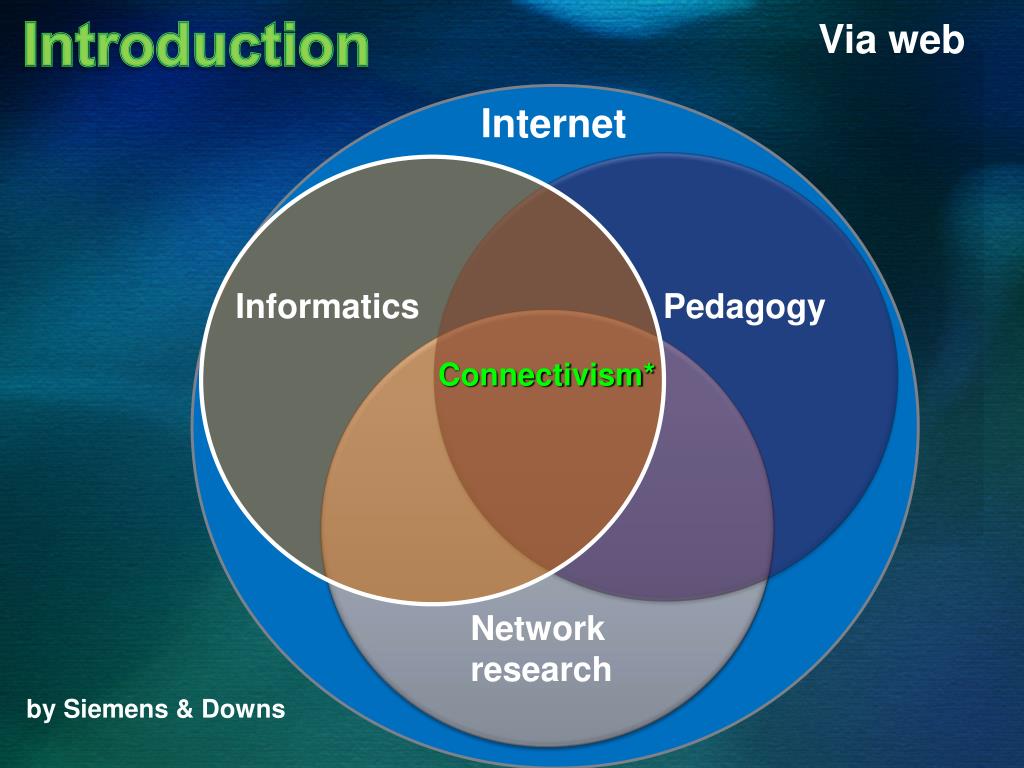 Introduction

Via web

Internet

Informatics

Pedagogy

Connectivism*

Network research

by Siemens & Downs